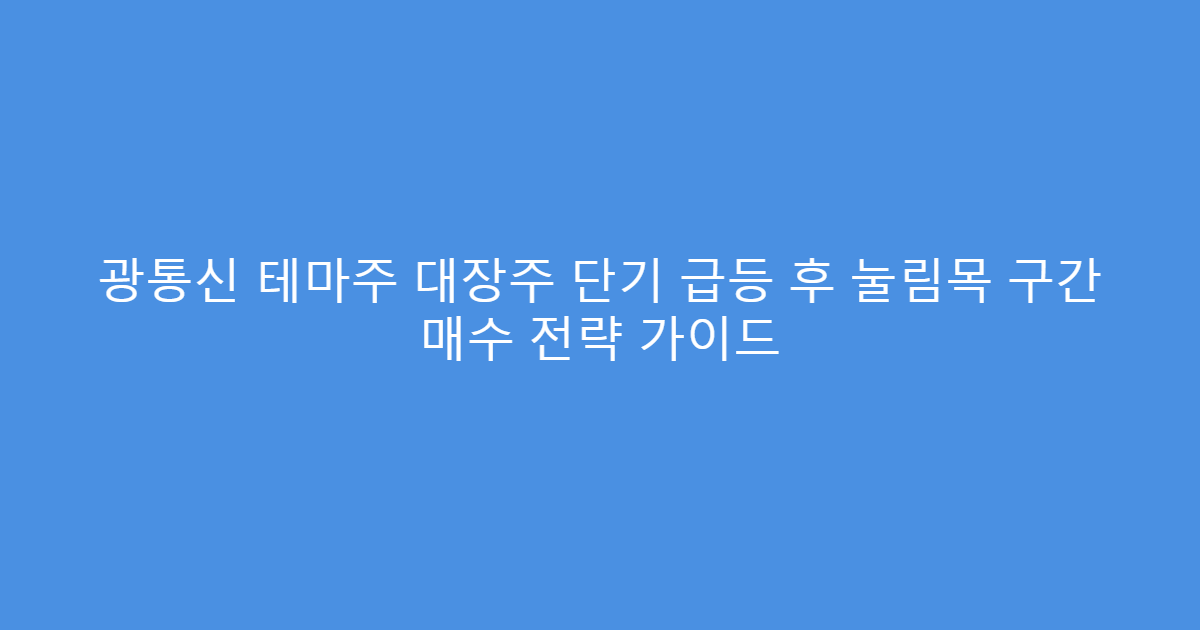 광통신 테마주 대장주 단기 급등 후 눌림목 구간 매수 전략 가이드